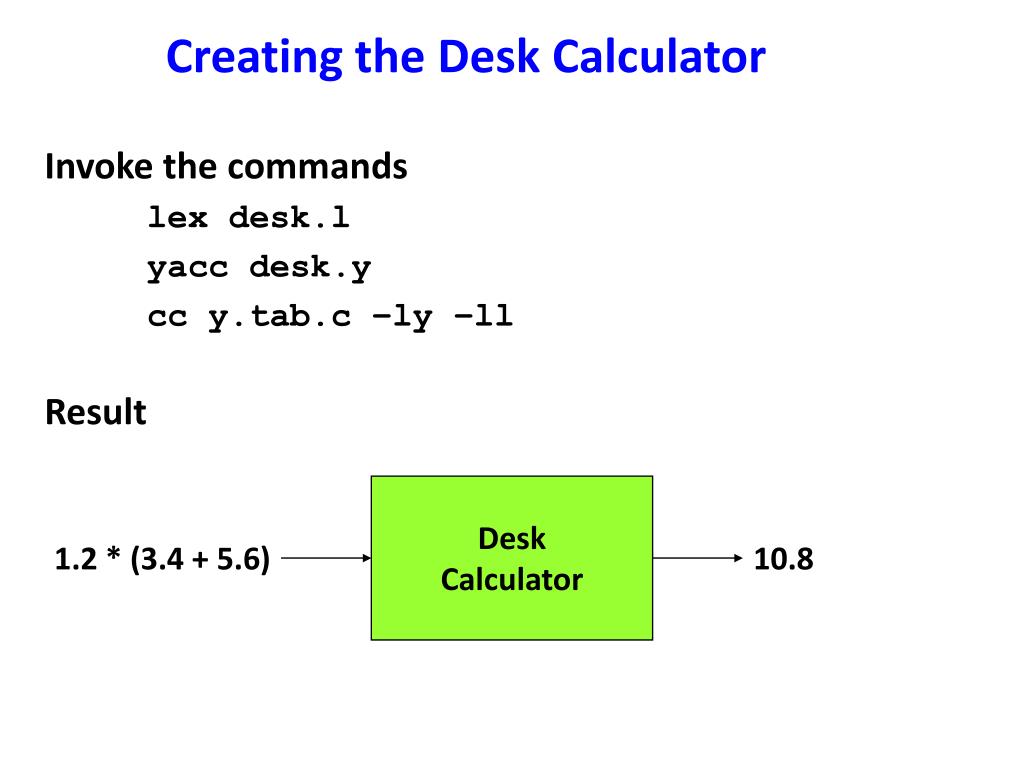 Creating the Desk Calculator

Invoke the commands

lex desk.l

yacc desk.y

cc y.tab.c –ly –ll

Result

1.2 * (3.4 + 5.6)

Desk Calculator

10.8